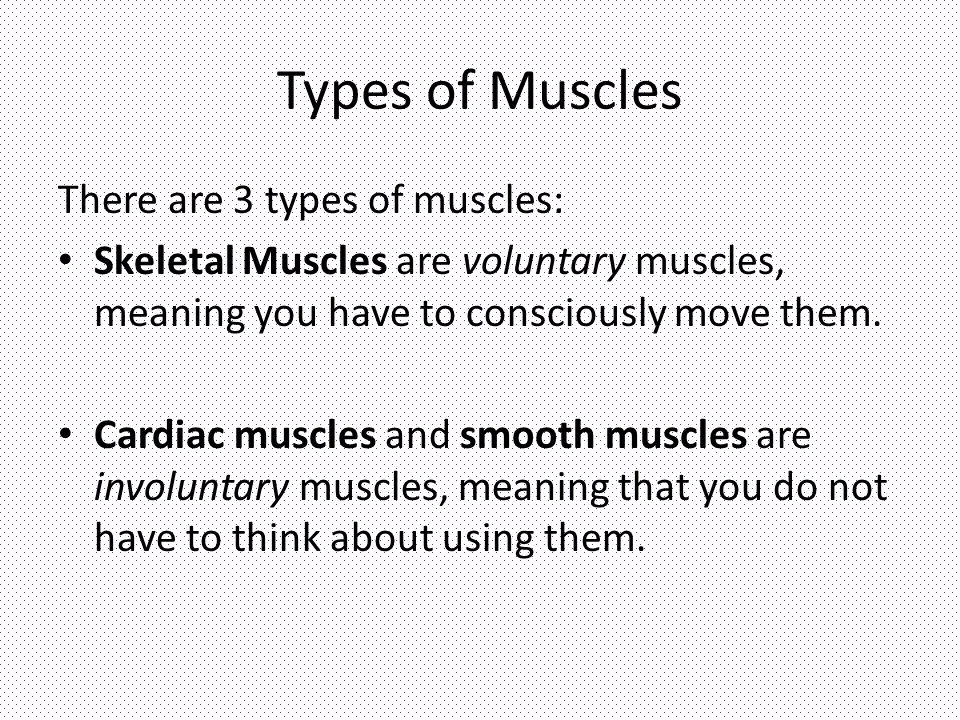 Types of Muscles

There are 3 types of muscles:

• Skeletal Muscles are voluntary muscles, meaning you have to consciously move them.

• Cardiac muscles and smooth muscles are involuntary muscles, meaning that you do not have to think about using them.